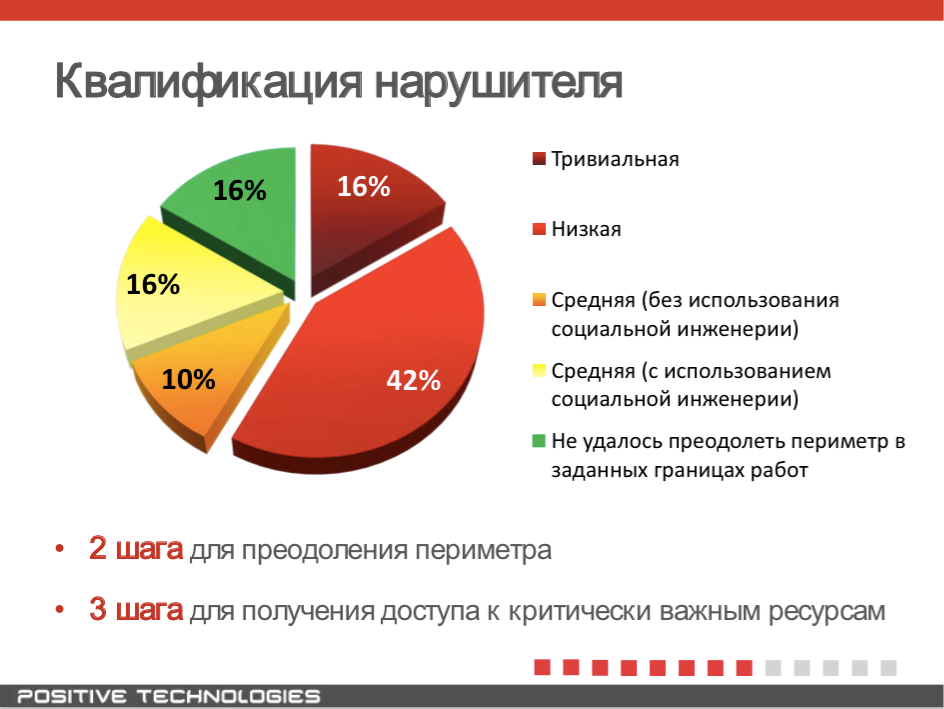 Квалификация нарушителя

16%
16%
16%
10%
42%

Тривиальная
Низкая
Средняя (без использования социальной инженерии)
Средняя (с использованием социальной инженерии)
Не удалось преодолеть периметр в заданных границах работ

• 2 шага для преодоления периметра
• 3 шага для получения доступа к критически важным ресурсам

POSITIVE TECHNOLOGIES